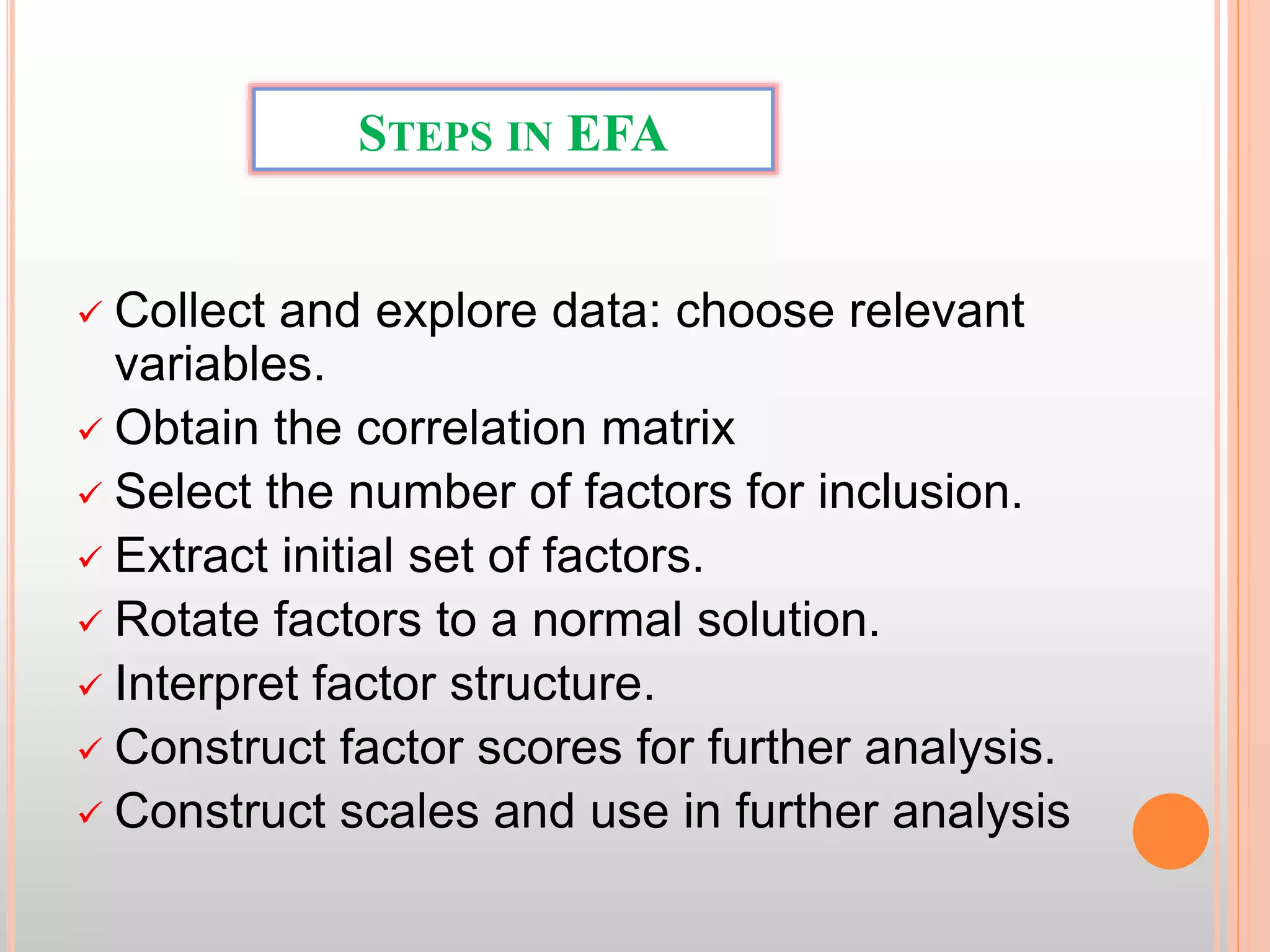 STEPS IN EFA

✓ Collect and explore data: choose relevant variables.
✓ Obtain the correlation matrix
✓ Select the number of factors for inclusion.
✓ Extract initial set of factors.
✓ Rotate factors to a normal solution.
✓ Interpret factor structure.
✓ Construct factor scores for further analysis.
✓ Construct scales and use in further analysis